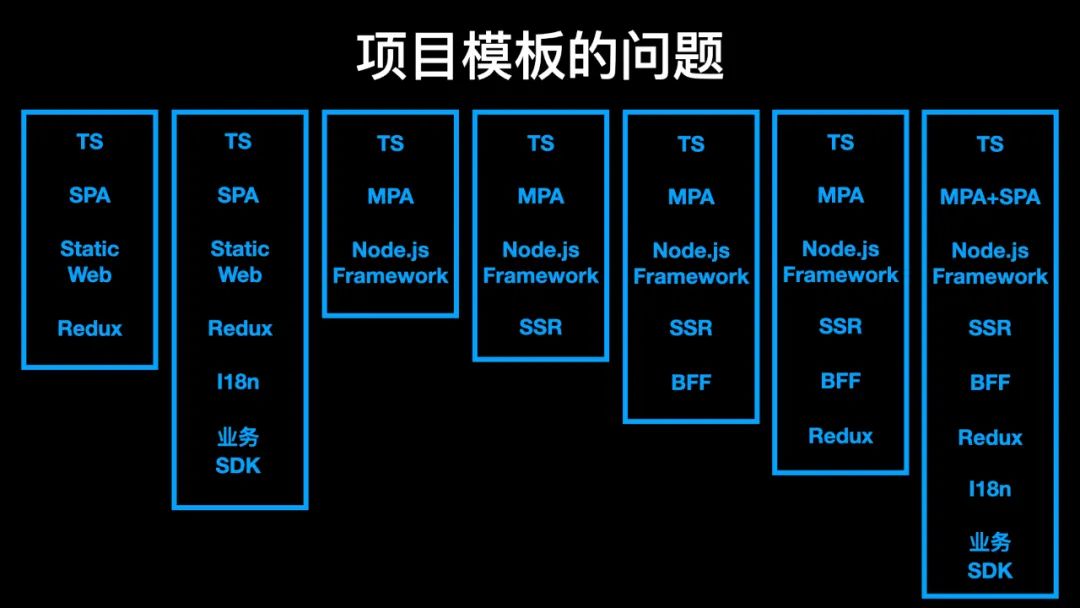 项目模板的问题

TS
SPA
Static Web
Redux

TS
SPA
Static Web
Redux
I18n
业务 SDK

TS
MPA
Node.js Framework

TS
MPA
Node.js Framework
SSR

TS
MPA
Node.js Framework
SSR
BFF

TS
MPA
Node.js Framework
SSR
BFF
Redux

TS
MPA+SPA
Node.js Framework
SSR
BFF
Redux
I18n
业务 SDK